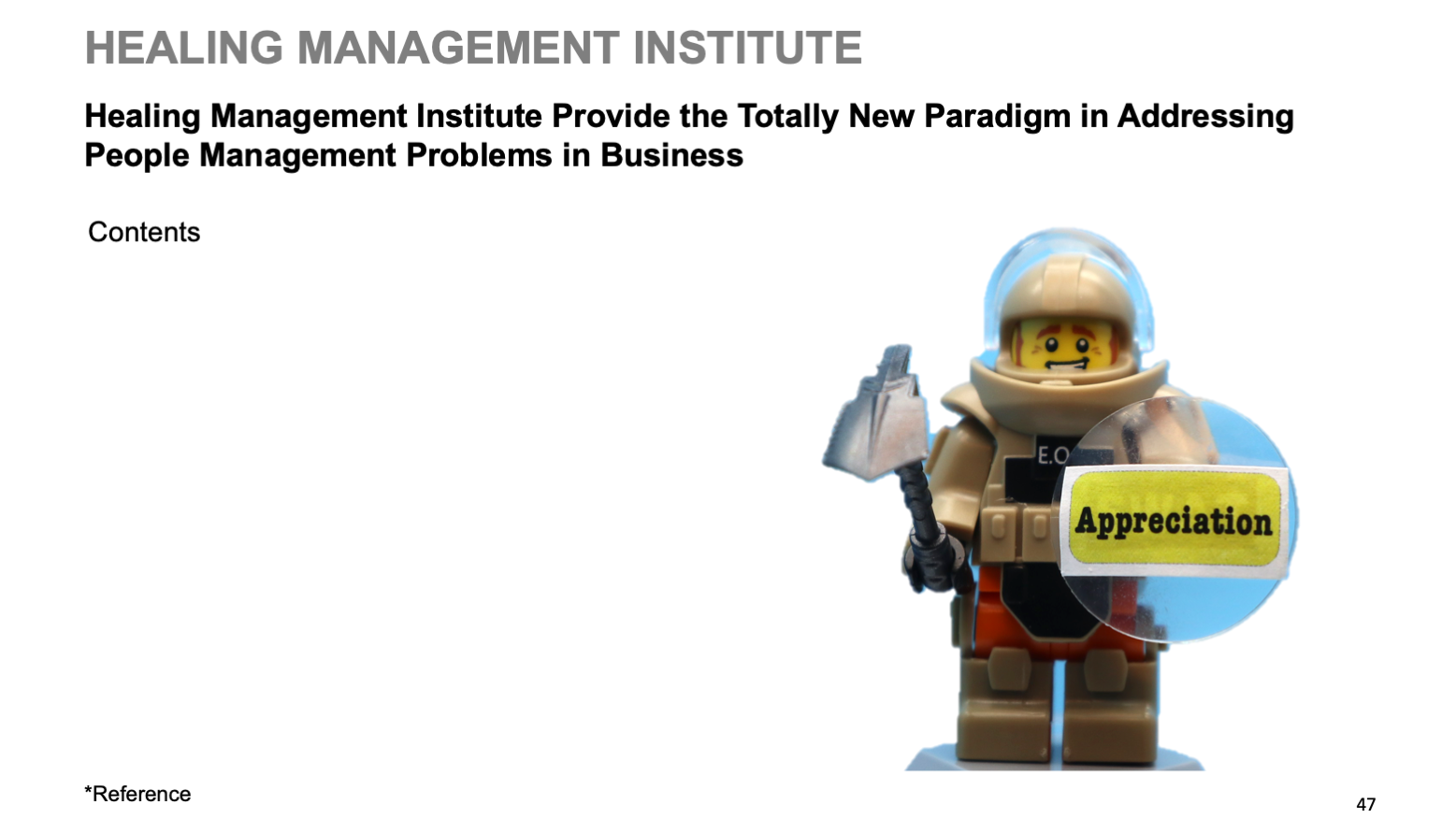 HEALING MANAGEMENT INSTITUTE

Healing Management Institute Provide the Totally New Paradigm in Addressing People Management Problems in Business

Contents

E.O

Appreciation

*Reference

47